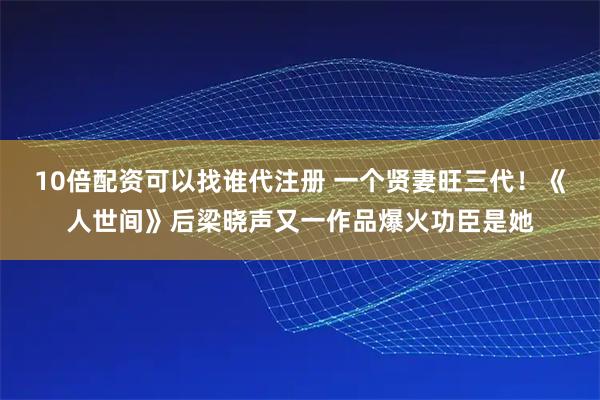 10倍配资可以找谁代注册 一个贤妻旺三代！《人世间》后梁晓声又一作品爆火功臣是她